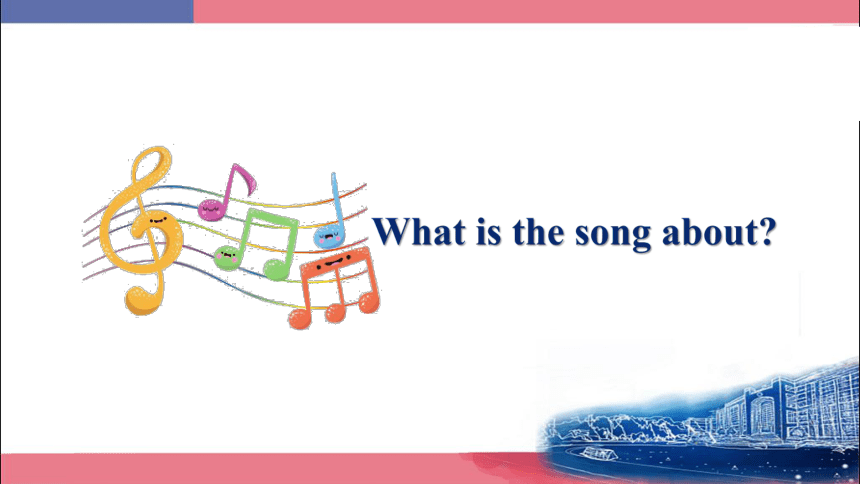 What is the song about?